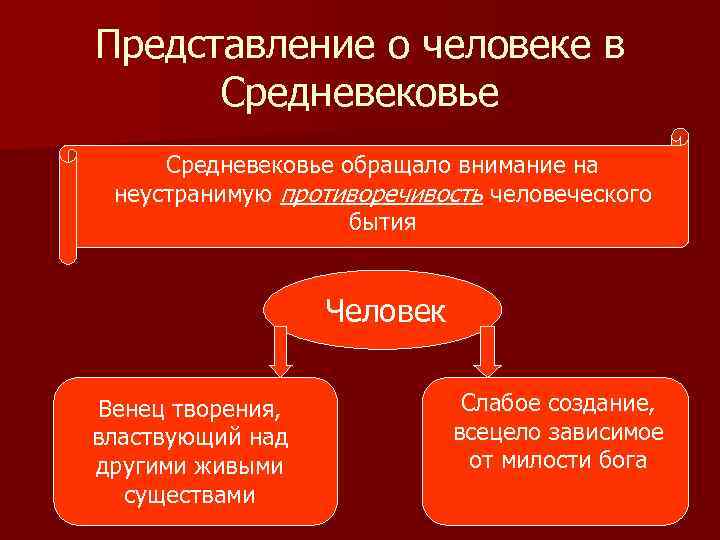 Представление о человеке в Средневековье

Средневековье обращало внимание на неустранимую противоречивость человеческого бытия

Человек

Венец творения, властвующий над другими живыми существами

Слабое создание, всецело зависимое от милости бога